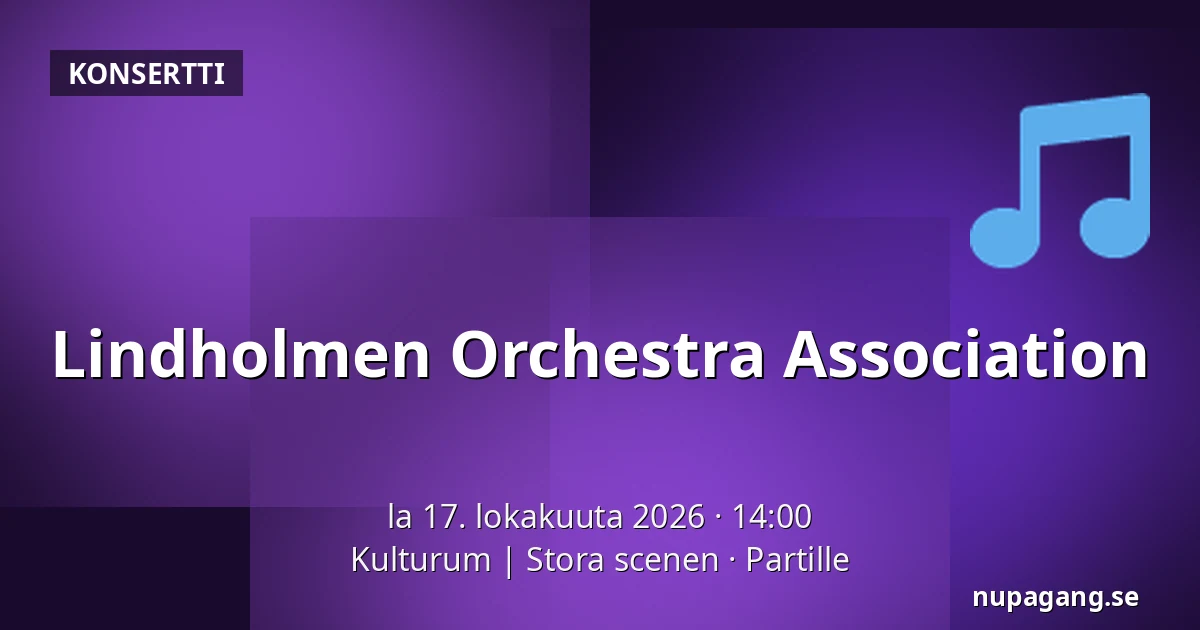 KONSERTTI

Lindholmen Orchestra Association

la 17. lokakuuta 2026 · 14:00
Kulturum | Stora scenen · Partille

nupagang.se